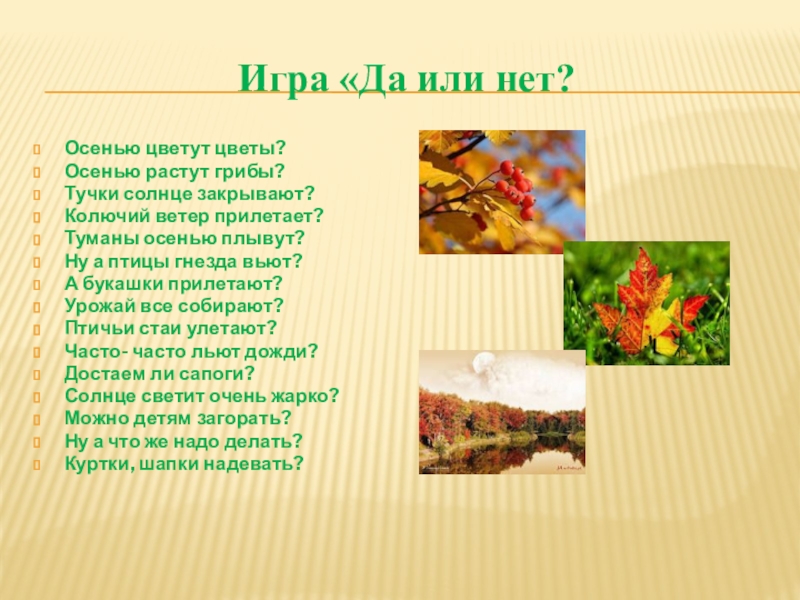 Игра «Да или нет?

Осенью цветут цветы?
Осенью растут грибы?
Тучки солнце закрывают?
Колючий ветер прилетает?
Туманы осенью плывут?
Ну а птицы гнезда вьют?
А букашки прилетают?
Урожай все собирают?
Птичьи стаи улетают?
Часто- часто льют дожди?
Достаем ли сапоги?
Солнце светит очень жарко?
Можно детям загорать?
Ну а что же надо делать?
Куртки, шапки надевать?